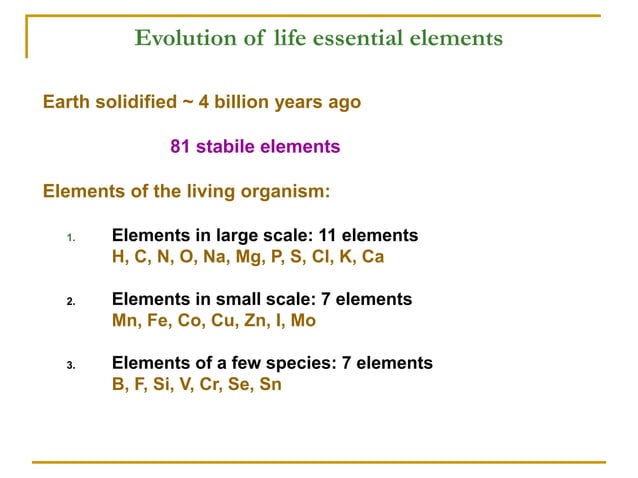 Evolution of life essential elements

Earth solidified ~ 4 billion years ago

81 stabile elements

Elements of the living organism:

1. Elements in large scale: 11 elements
H, C, N, O, Na, Mg, P, S, Cl, K, Ca

2. Elements in small scale: 7 elements
Mn, Fe, Co, Cu, Zn, I, Mo

3. Elements of a few species: 7 elements
B, F, Si, V, Cr, Se, Sn